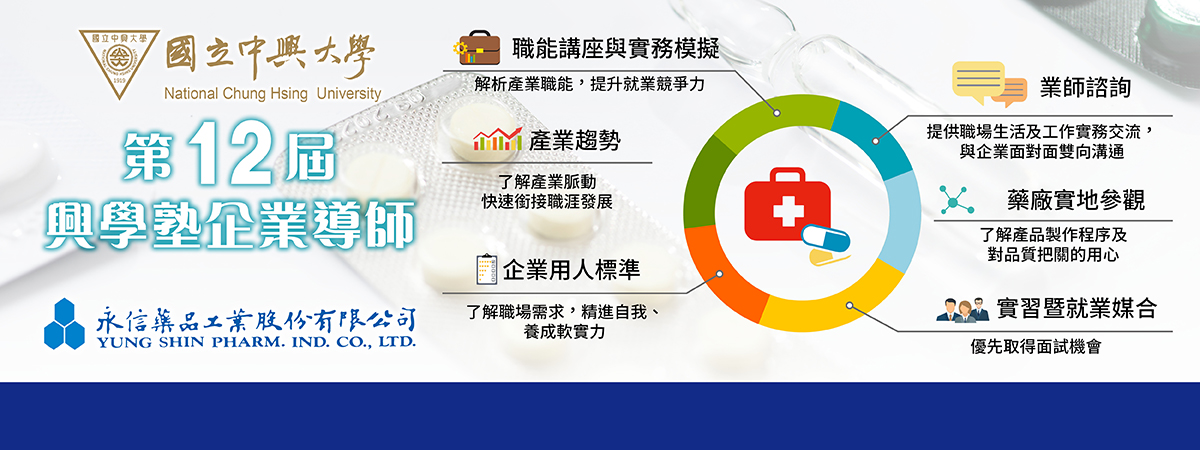 國立中興大學
1919
國立中興大學
National Chung Hsing University

第12屆
興學塾企業導師

永信藥品工業股份有限公司
YUNG SHIN PHARM. IND. CO., LTD.

職能講座與實務模擬
解析產業職能，提升就業競爭力

產業趨勢
了解產業脈動
快速銜接職涯發展

企業用人標準
了解職場需求，精進自我、
養成軟實力

業師諮詢
提供職場生活及工作實務交流，
與企業面對面雙向溝通

藥廠實地參觀
了解產品製作程序及
對品質把關的用心

實習暨就業媒合
優先取得面試機會